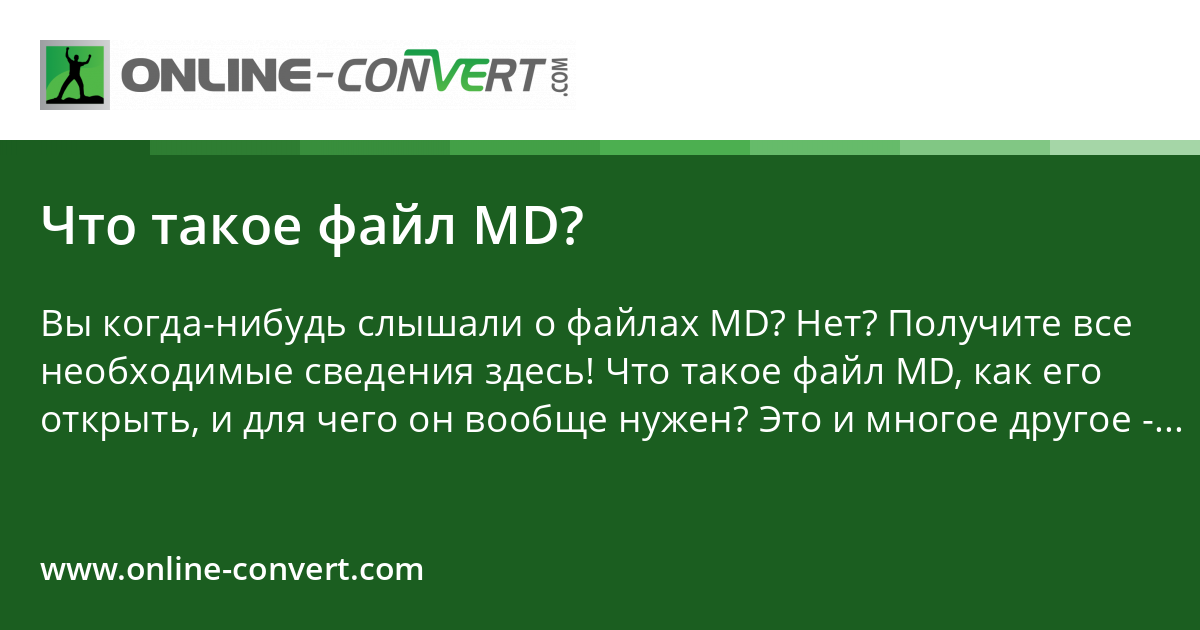 ONLINE-CONVERT.COM

Что такое файл MD?

Вы когда-нибудь слышали о файлах MD? Нет? Получите все необходимые сведения здесь! Что такое файл MD, как его открыть, и для чего он вообще нужен? Это и многое другое -...

www.online-convert.com